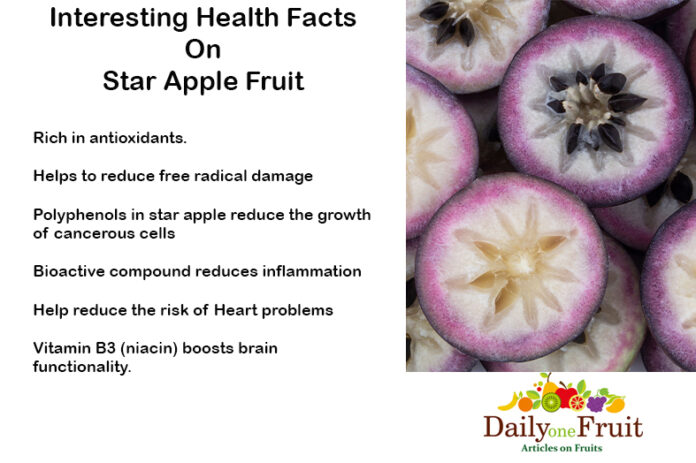 Interesting Health Facts
On
Star Apple Fruit

Rich in antioxidants.

Helps to reduce free radical damage

Polyphenols in star apple reduce the growth of cancerous cells

Bioactive compound reduces inflammation

Help reduce the risk of Heart problems

Vitamin B3 (niacin) boosts brain functionality.

DailyoneFruit
Articles on Fruits